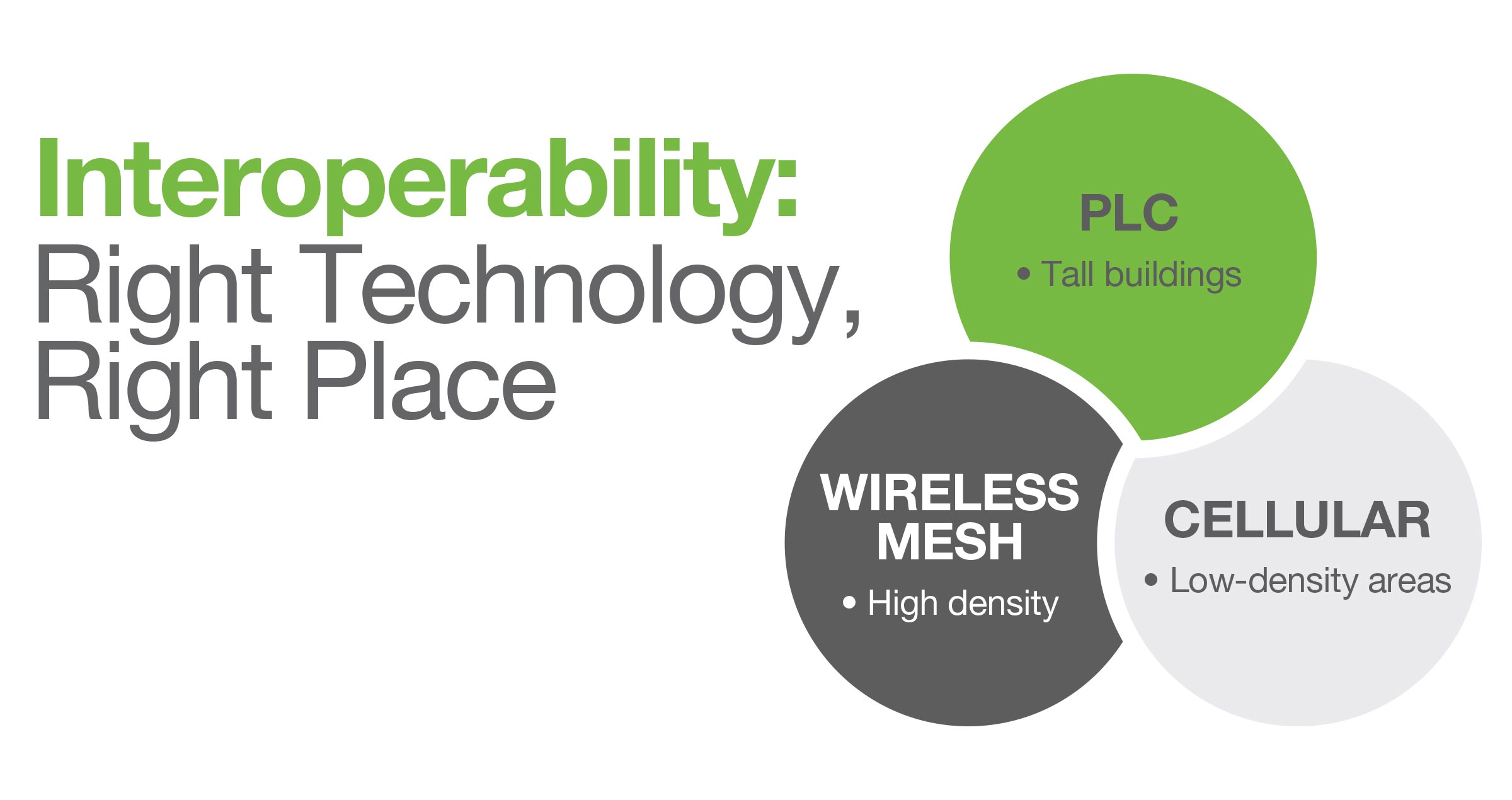 Interoperability:
Right Technology,
Right Place

PLC
• Tall buildings

WIRELESS MESH
• High density

CELLULAR
• Low-density areas